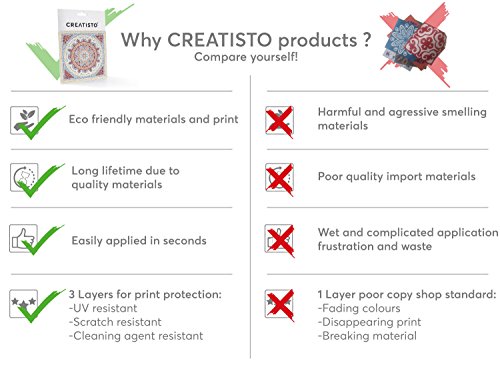 CREATISTO

Why CREATISTO products ?
Compare yourself!

Eco friendly materials and print

Long lifetime due to quality materials

Easily applied in seconds

3 Layers for print protection:
-UV resistant
-Scratch resistant
-Cleaning agent resistant

Harmful and agressive smelling materials

Poor quality import materials

Wet and complicated application frustration and waste

1 Layer poor copy shop standard:
-Fading colours
-Disappearing print
-Breaking material